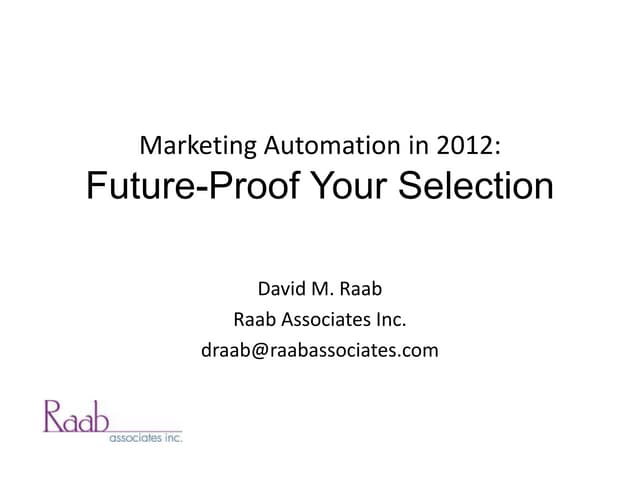 Marketing Automation in 2012:
Future-Proof Your Selection

David M. Raab
Raab Associates Inc.
draab@raabassociates.com

Raab
associates inc.